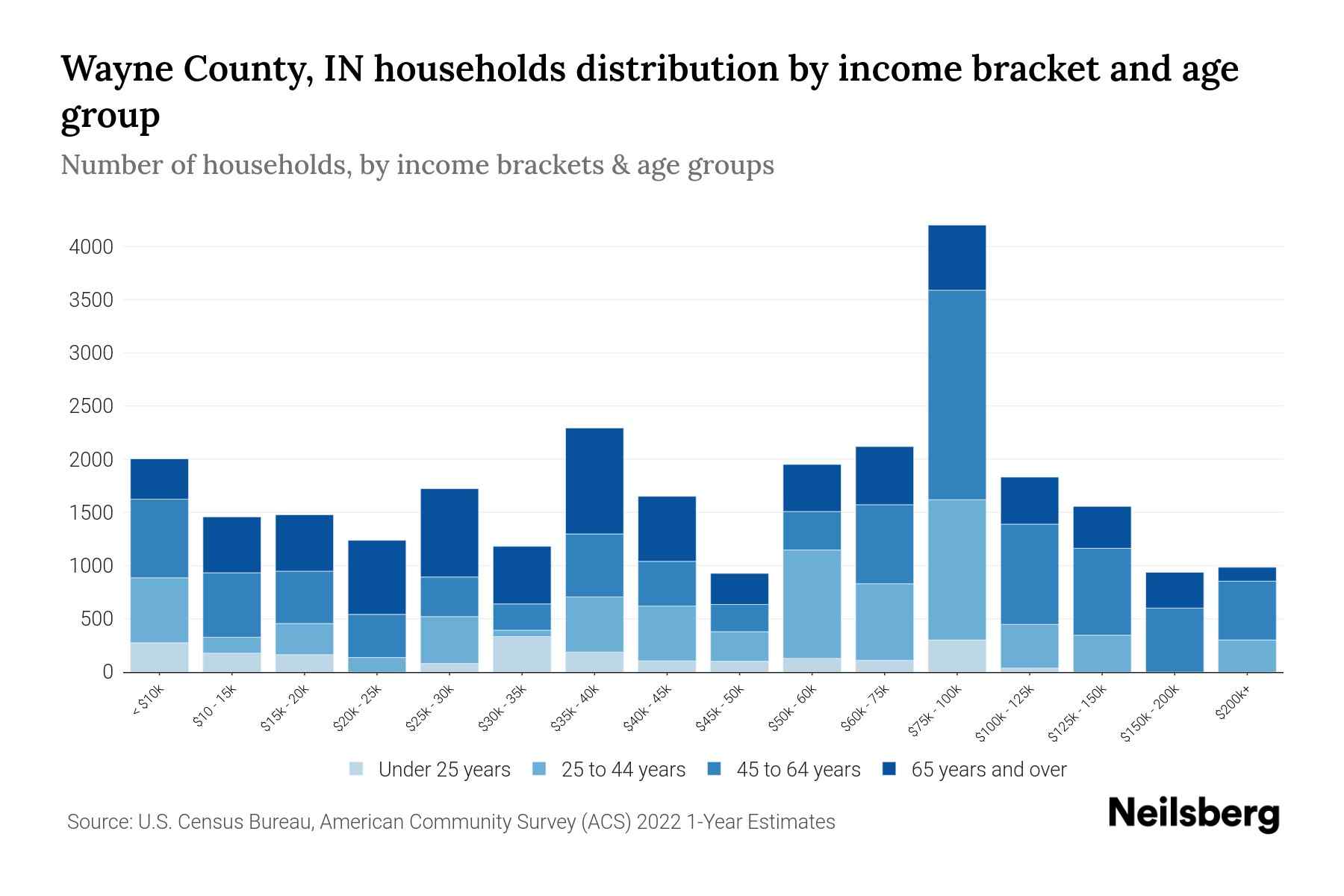 Wayne County, IN households distribution by income bracket and age group

Number of households, by income brackets & age groups

4000
3500
3000
2500
2000
1500
1000
500
0

< $10k
$10 - 15k
$15k - 20k
$20k - 25k
$25k - 30k
$30k - 35k
$35k - 40k
$40k - 45k
$45k - 50k
$50k - 60k
$60k - 75k
$75k - 100k
$100k - 125k
$125k - 150k
$150k - 200k
$200k+

Under 25 years
25 to 44 years
45 to 64 years
65 years and over

Source: U.S. Census Bureau, American Community Survey (ACS) 2022 1-Year Estimates

Neilsberg